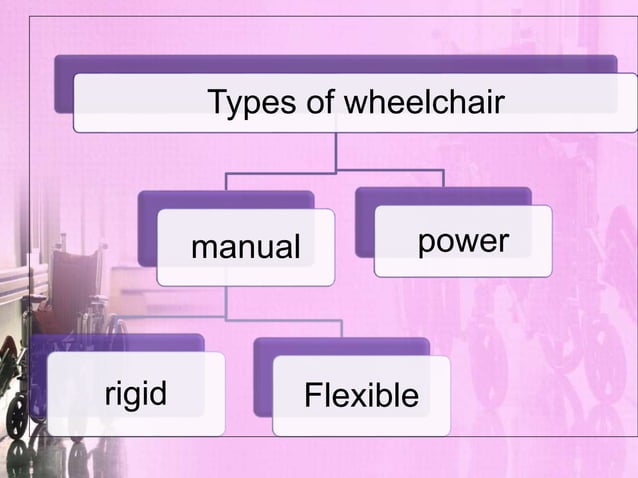 Types of wheelchair

manual

power

rigid

Flexible